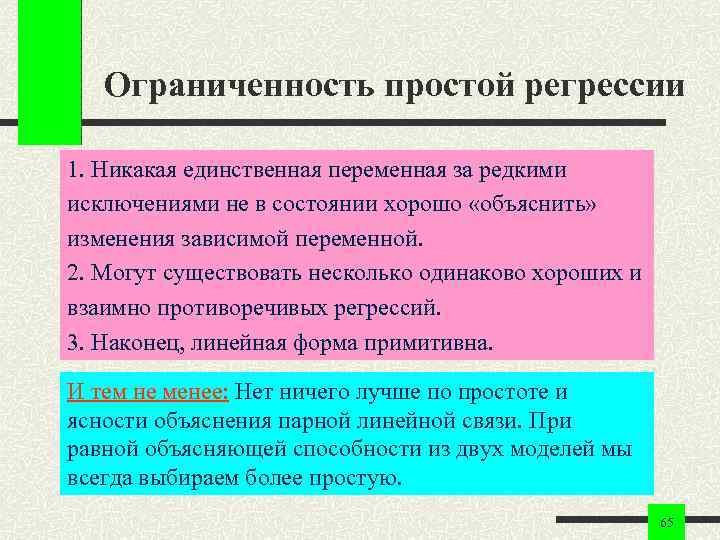 Ограниченность простой регрессии

1. Никакая единственная переменная за редкими исключениями не в состоянии хорошо «объяснить» изменения зависимой переменной.
2. Могут существовать несколько одинаково хороших и взаимно противоречивых регрессий.
3. Наконец, линейная форма примитивна.

И тем не менее: Нет ничего лучше по простоте и ясности объяснения парной линейной связи. При равной объясняющей способности из двух моделей мы всегда выбираем более простую.

65